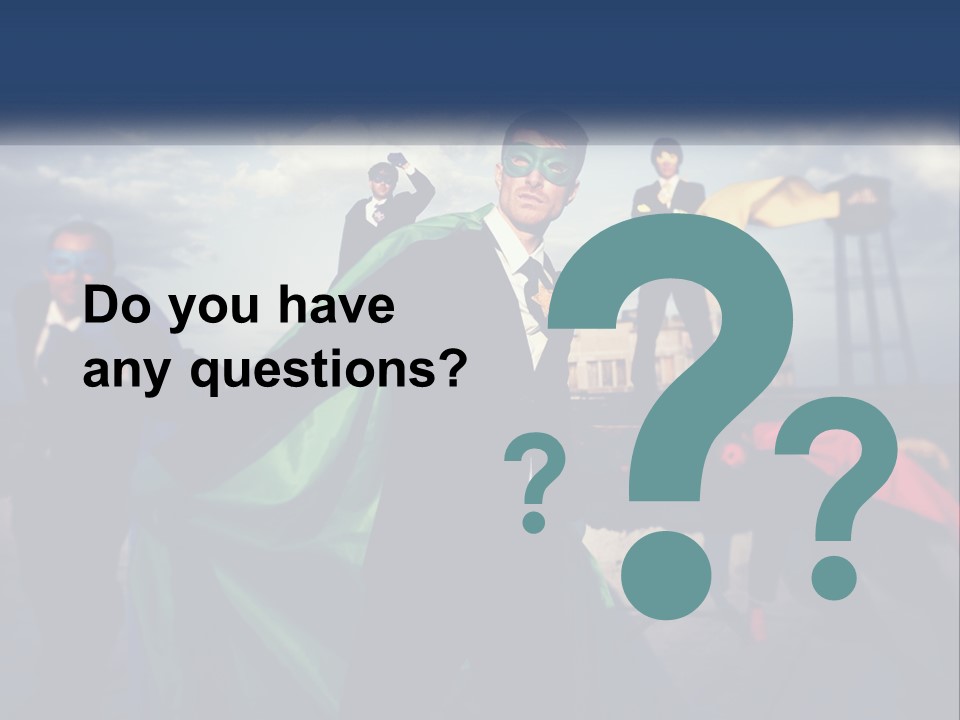 Do you have any questions?

?
?
?